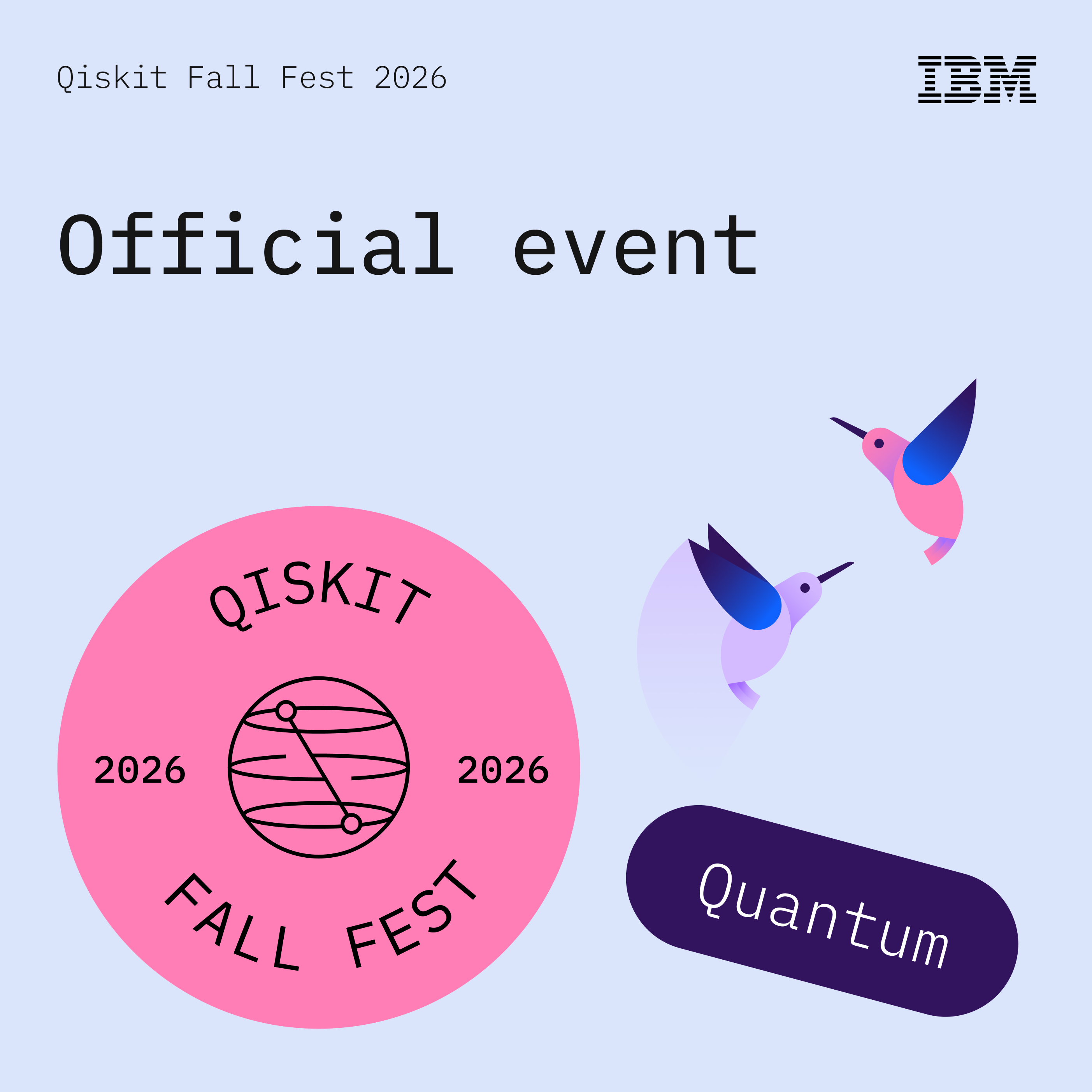 Qiskit Fall Fest 2026

IBM

Official event

QISKIT

2026

2026

FALL FEST

Quantum